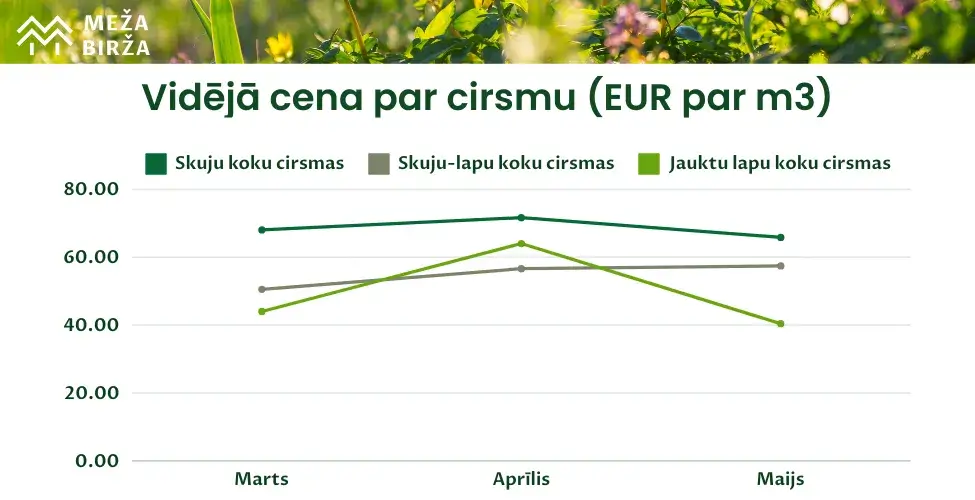 MEŽA BIRŽA

Vidējā cena par cirsmu (EUR par m3)

Skuju koku cirsmas
Skuju-lapu koku cirsmas
Jauktu lapu koku cirsmas

80.00
60.00
40.00
20.00
0.00

Marts
Aprīlis
Maijs